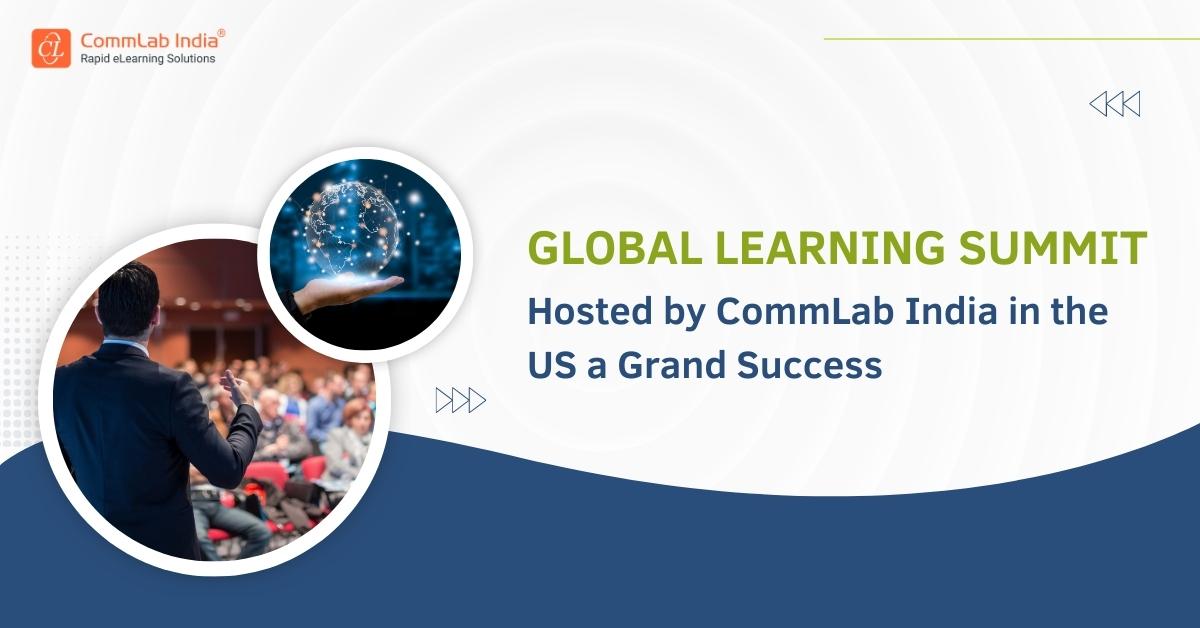 CL CommLab India®
Rapid eLearning Solutions

GLOBAL LEARNING SUMMIT

Hosted by CommLab India in the US a Grand Success